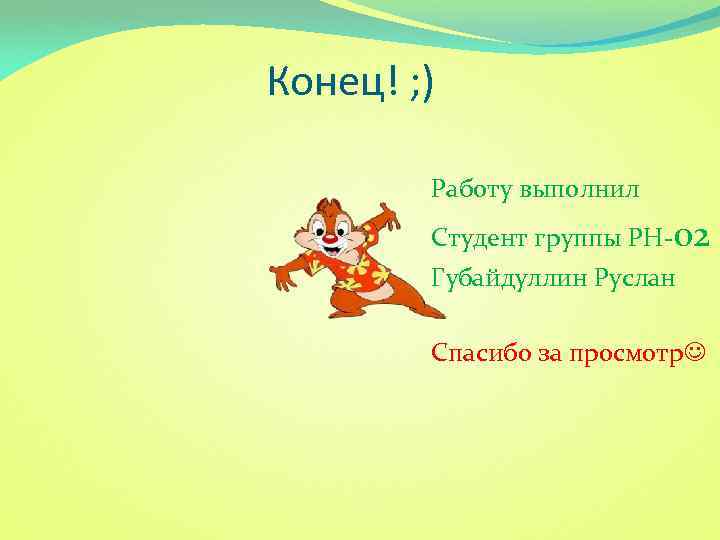 Конец! ;)

Работу выполнил

Студент группы РН-02

Губайдуллин Руслан

Спасибо за просмотр☺